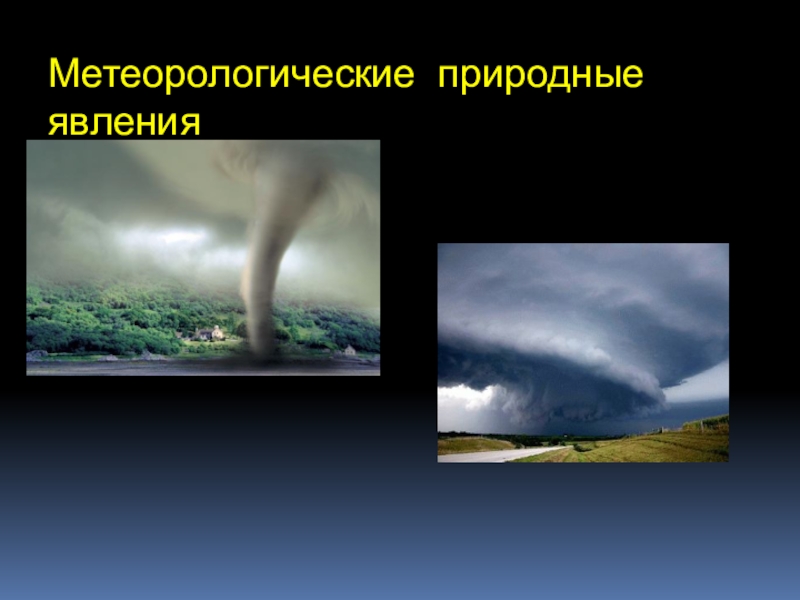 Метеорологические природные явления